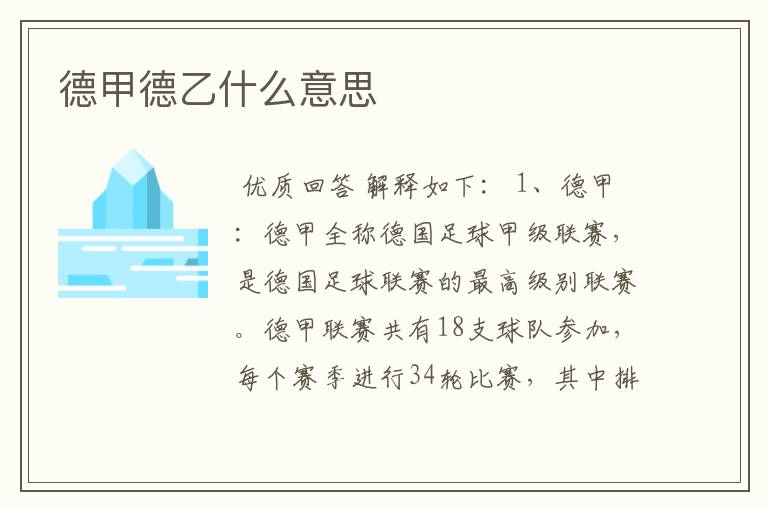 德甲德乙什么意思

优质回答 解释如下： 1、德甲：德甲全称德国足球甲级联赛，是德国足球联赛的最高级别联赛。德甲联赛共有18支球队参加，每个赛季进行34轮比赛，其中排